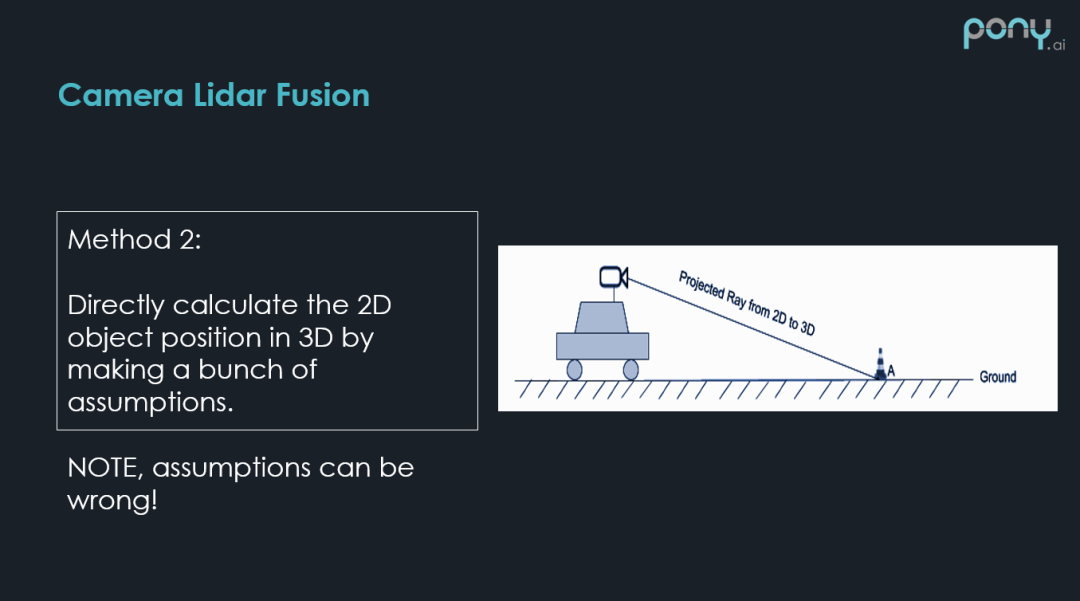 pony.ai

Camera Lidar Fusion

Method 2:

Directly calculate the 2D object position in 3D by making a bunch of assumptions.

NOTE, assumptions can be wrong!

Projected Ray from 2D to 3D

A

Ground